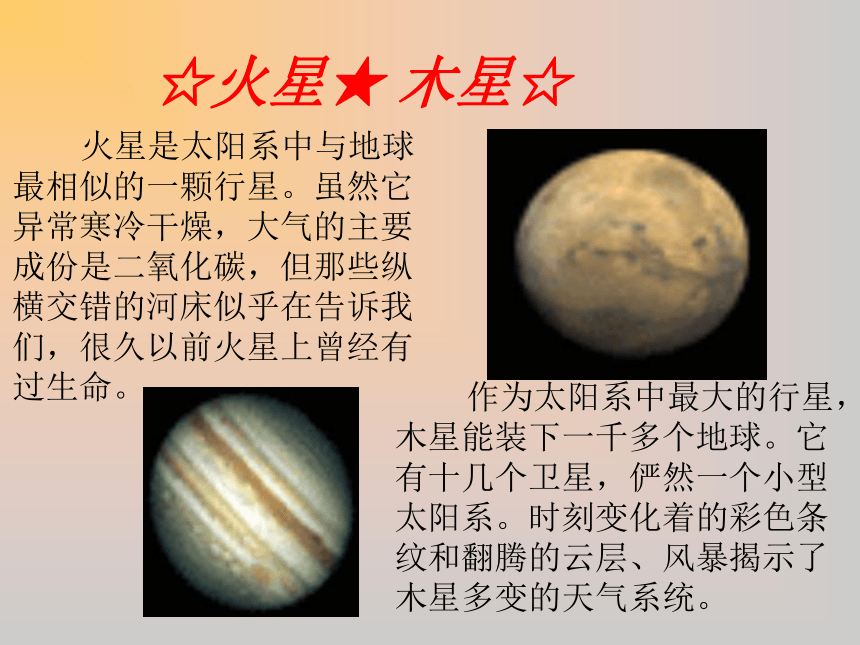 ☆火星★ 木星☆

火星是太阳系中与地球最相似的一颗行星。虽然它异常寒冷干燥，大气的主要成份是二氧化碳，但那些纵横交错的河床似乎在告诉我们，很久以前火星上曾经有过生命。

作为太阳系中最大的行星，木星能装下一千多个地球。它有十几个卫星，俨然一个小型太阳系。时刻变化着的彩色条纹和翻腾的云层、风暴揭示了木星多变的天气系统。